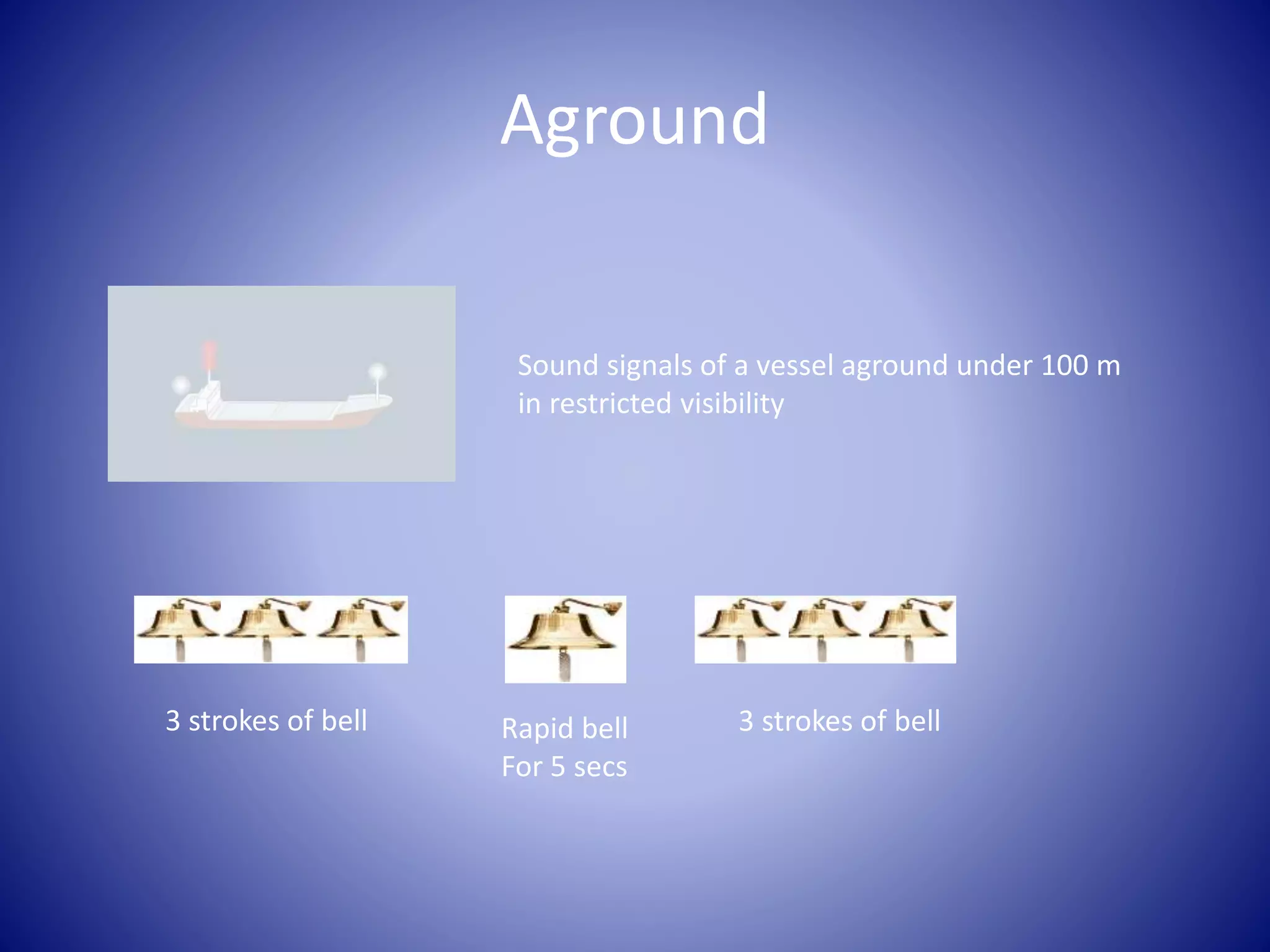 Aground

Sound signals of a vessel aground under 100 m in restricted visibility

3 strokes of bell

Rapid bell
For 5 secs

3 strokes of bell